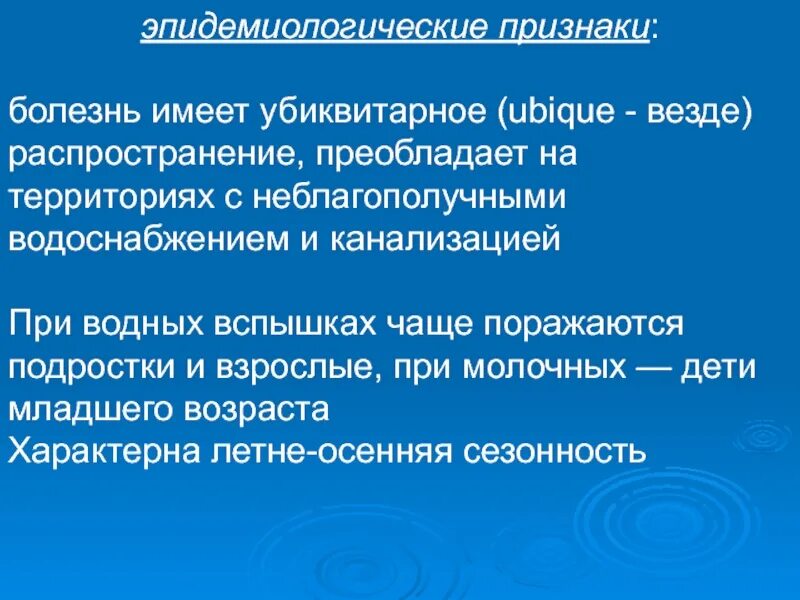 эпидемиологические признаки:

болезнь имеет убиквитарное (ubique - везде) распространение, преобладает на территориях с неблагополучными водоснабжением и канализацией

При водных вспышках чаще поражаются подростки и взрослые, при молочных — дети младшего возраста
Характерна летне-осенняя сезонность